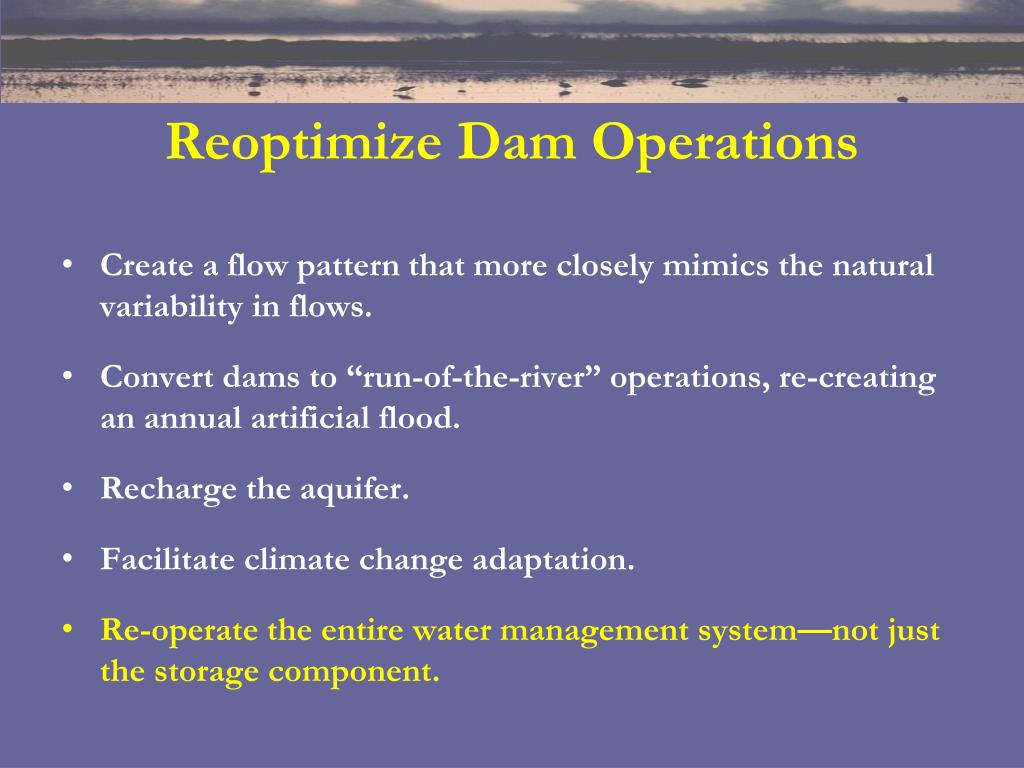 Reoptimize Dam Operations

• Create a flow pattern that more closely mimics the natural variability in flows.

• Convert dams to “run-of-the-river” operations, re-creating an annual artificial flood.

• Recharge the aquifer.

• Facilitate climate change adaptation.

• Re-operate the entire water management system—not just the storage component.